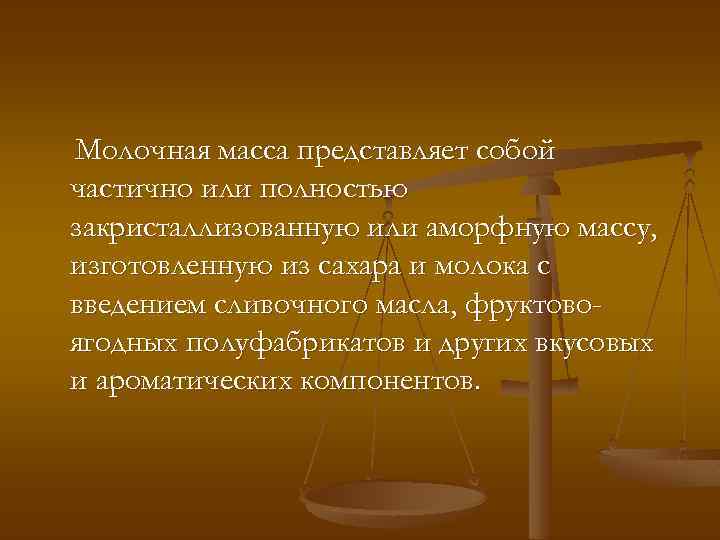 Молочная масса представляет собой частично или полностью закристаллизованную или аморфную массу, изготовленную из сахара и молока с введением сливочного масла, фруктово-ягодных полуфабрикатов и других вкусовых и ароматических компонентов.